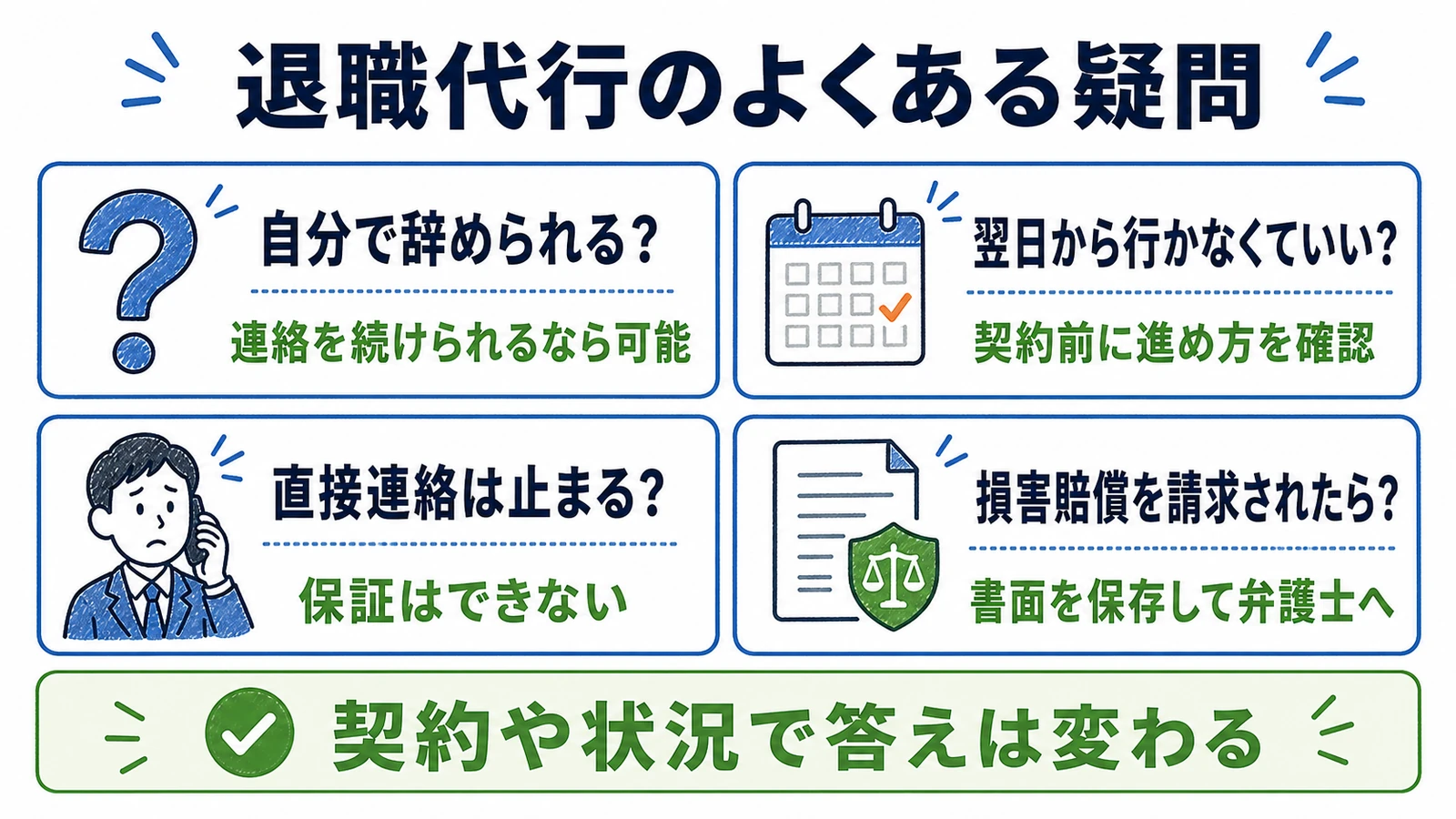 退職代行のよくある疑問

自分で辞められる?

連絡を続けられるなら可能

翌日から行かなくていい?

契約前に進め方を確認

直接連絡は止まる?

保証はできない

損害賠償を請求されたら?

書面を保存して弁護士へ

契約や状況で答えは変わる